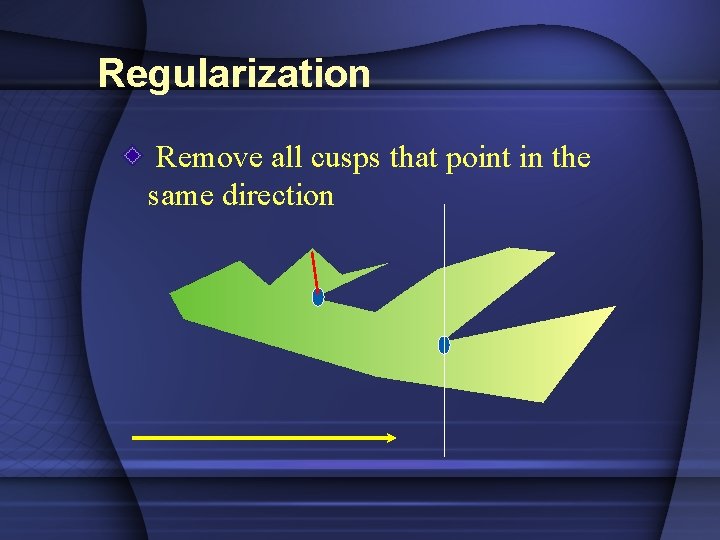 Regularization

Remove all cusps that point in the same direction